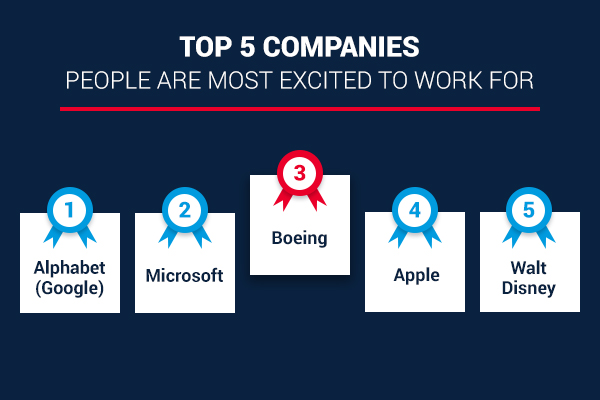 TOP 5 COMPANIES
PEOPLE ARE MOST EXCITED TO WORK FOR

1
Alphabet (Google)

2
Microsoft

3
Boeing

4
Apple

5
Walt Disney